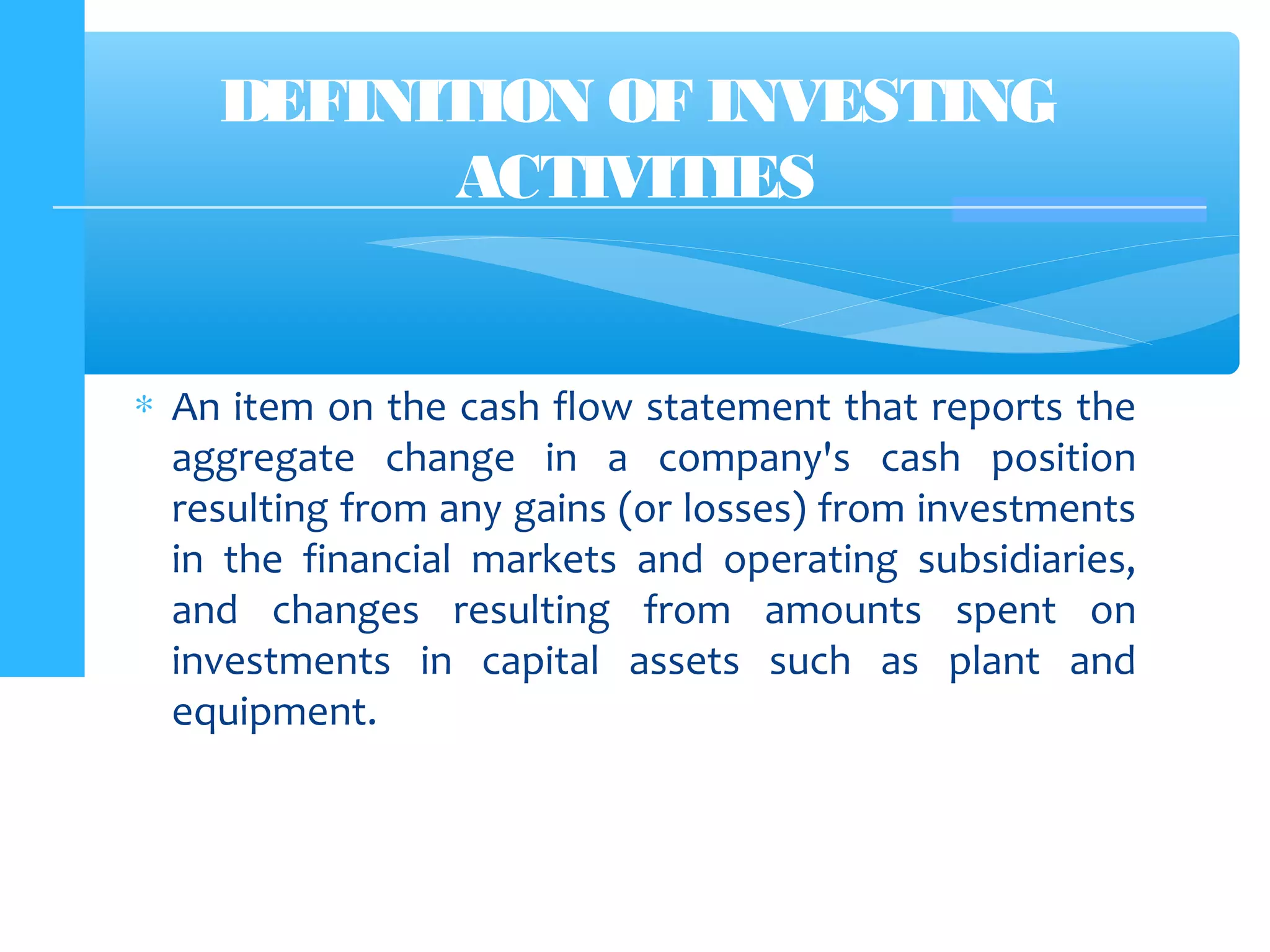 DEFINITION OF INVESTING ACTIVITIES

* An item on the cash flow statement that reports the aggregate change in a company's cash position resulting from any gains (or losses) from investments in the financial markets and operating subsidiaries, and changes resulting from amounts spent on investments in capital assets such as plant and equipment.